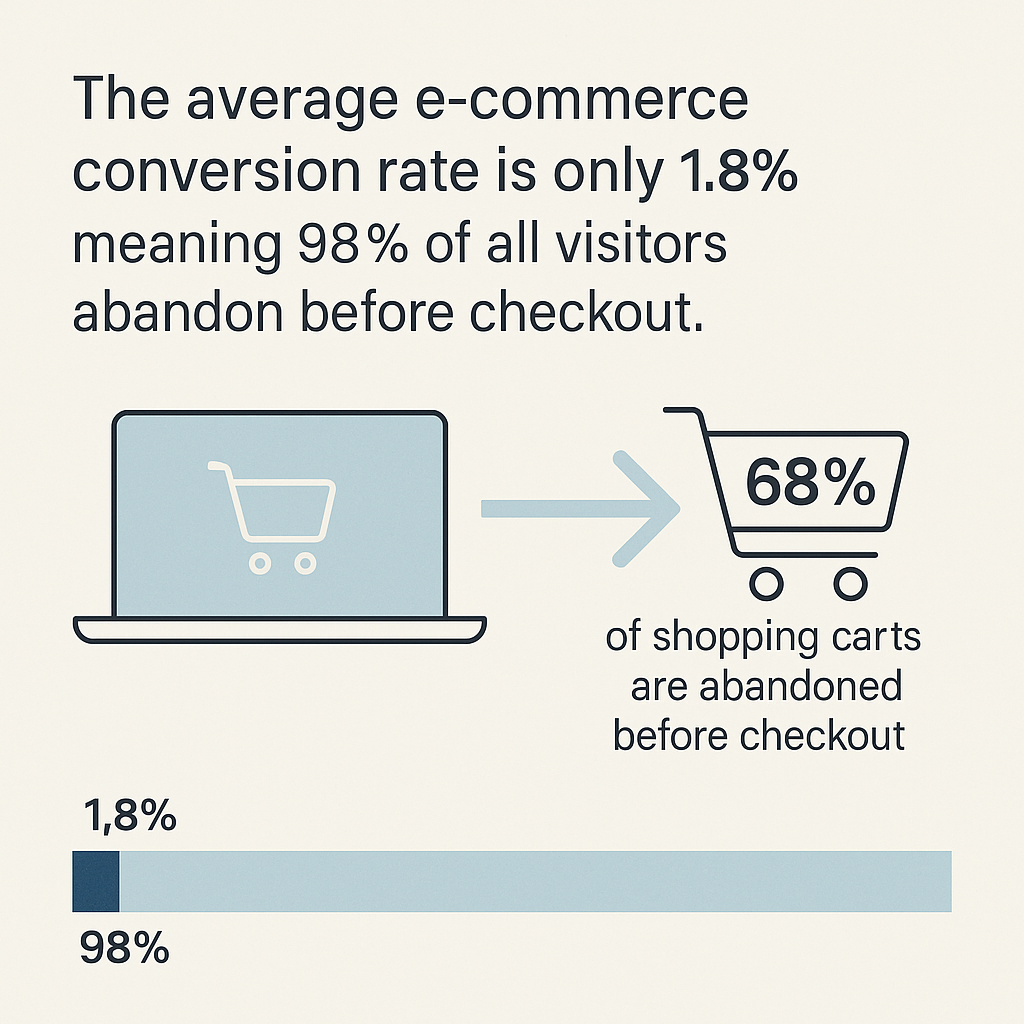 The average e-commerce conversion rate is only 1.8% meaning 98% of all visitors abandon before checkout.

68%

of shopping carts are abandoned before checkout

1,8%

98%